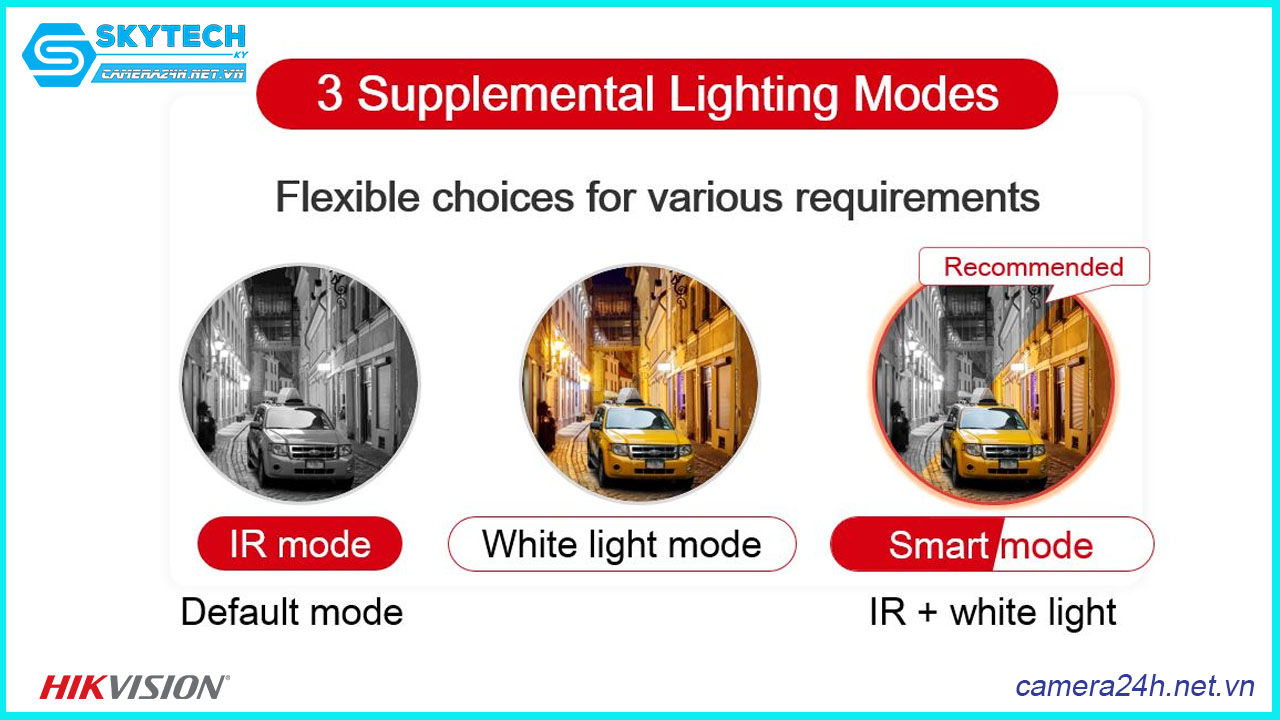 SKYTECH
KY
CAMERA24H.NET.VN

3 Supplemental Lighting Modes

Flexible choices for various requirements

Recommended

IR mode

White light mode

Smart mode

Default mode

IR + white light

HIKVISION®

camera24h.net.vn